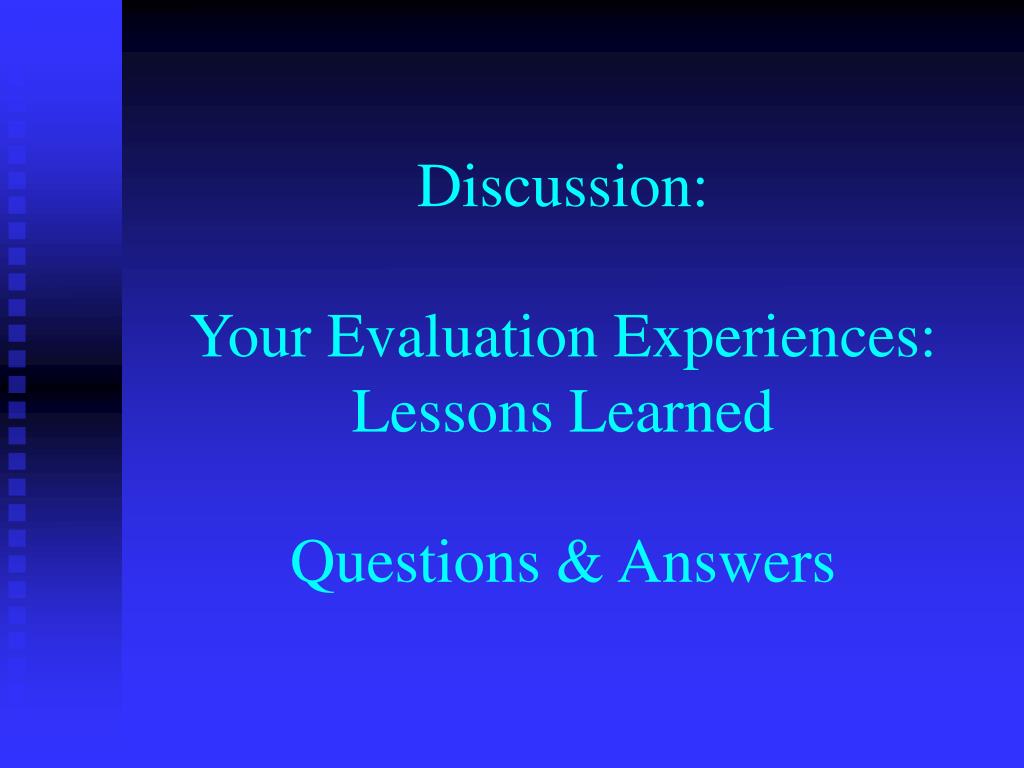 Discussion:

Your Evaluation Experiences: Lessons Learned

Questions & Answers